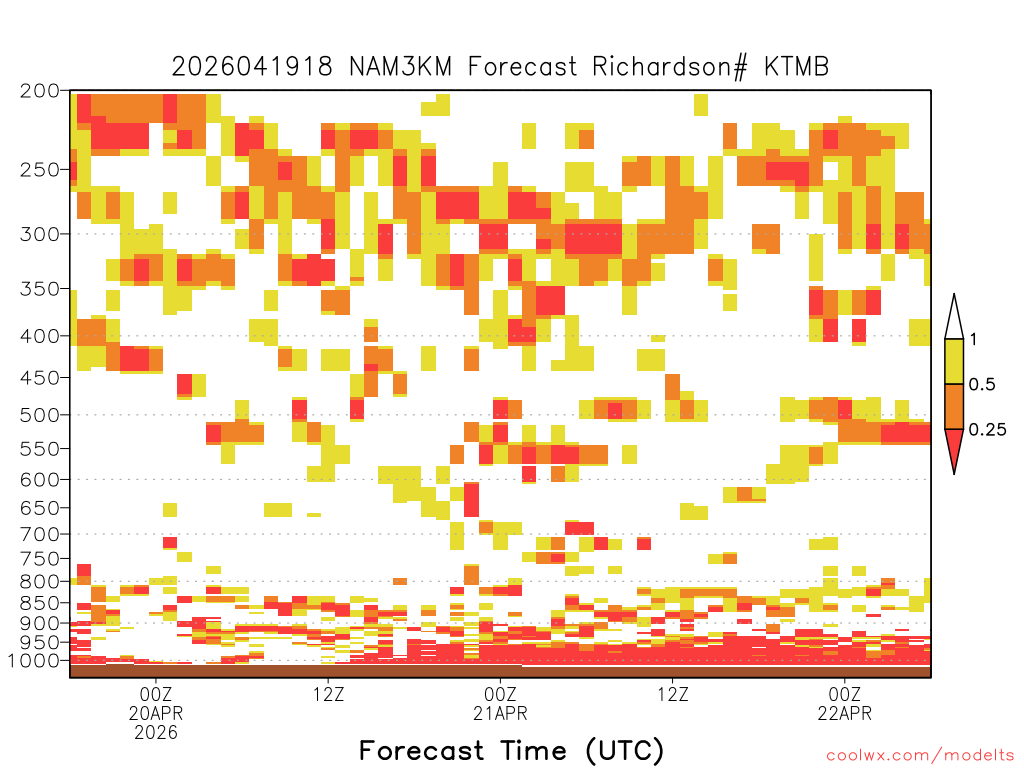 2026041918 NAM3KM Forecast Richardson# KTMB

200
250
300
350
400
450
500
550
600
650
700
750
800
850
900
950
1000

1
0.5
0.25

00Z
20APR
2026
12Z
00Z
21APR
12Z
00Z
22APR

Forecast Time (UTC)

coolwx.com/modelts